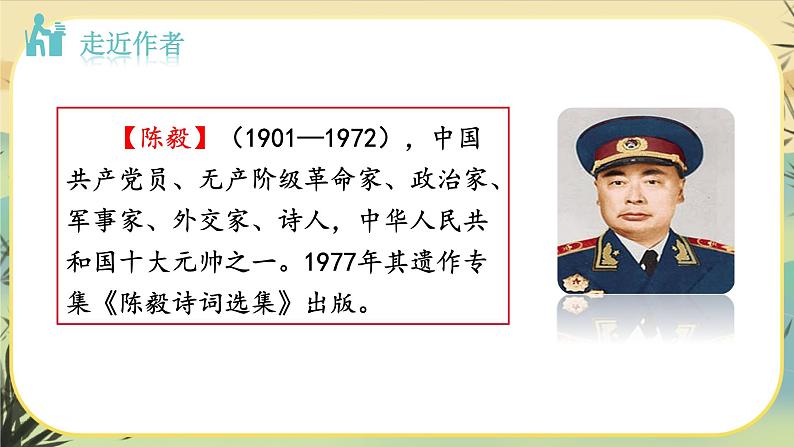 走近作者

【陈毅】（1901—1972），中国共产党员、无产阶级革命家、政治家、军事家、外交家、诗人，中华人民共和国十大元帅之一。1977年其遗作专集《陈毅诗词选集》出版。